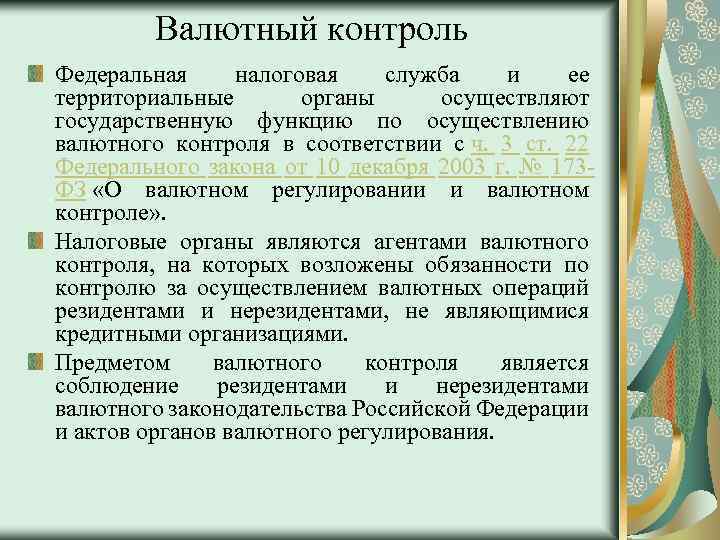 Валютный контроль

Федеральная налоговая служба и ее территориальные органы осуществляют государственную функцию по осуществлению валютного контроля в соответствии с ч. 3 ст. 22 Федерального закона от 10 декабря 2003 г. № 173-ФЗ «О валютном регулировании и валютном контроле».

Налоговые органы являются агентами валютного контроля, на которых возложены обязанности по контролю за осуществлением валютных операций резидентами и нерезидентами, не являющимися кредитными организациями.

Предметом валютного контроля является соблюдение резидентами и нерезидентами валютного законодательства Российской Федерации и актов органов валютного регулирования.